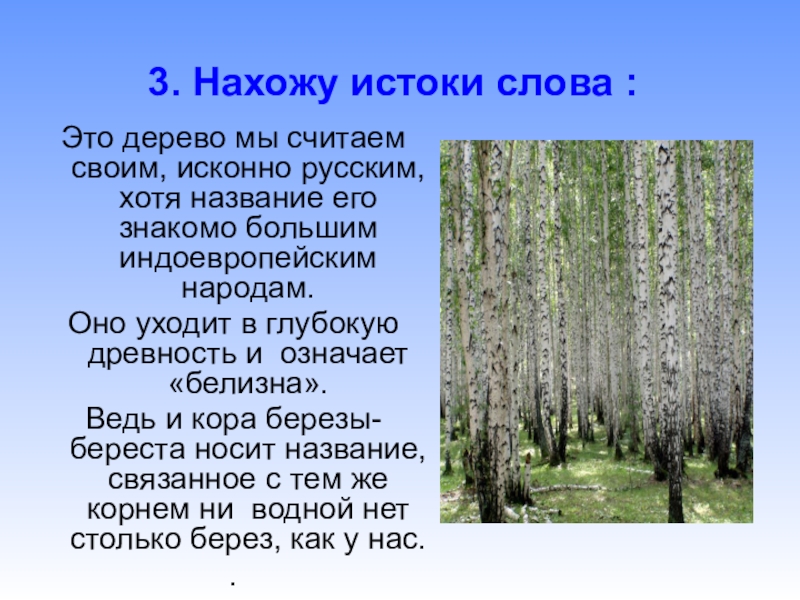 3. Нахожу истоки слова :

Это дерево мы считаем своим, исконно русским, хотя название его знакомо большим индоевропейским народам.

Оно уходит в глубокую древность и означает «белизна».

Ведь и кора березы-береста носит название, связанное с тем же корнем ни водной нет столько берез, как у нас.

.